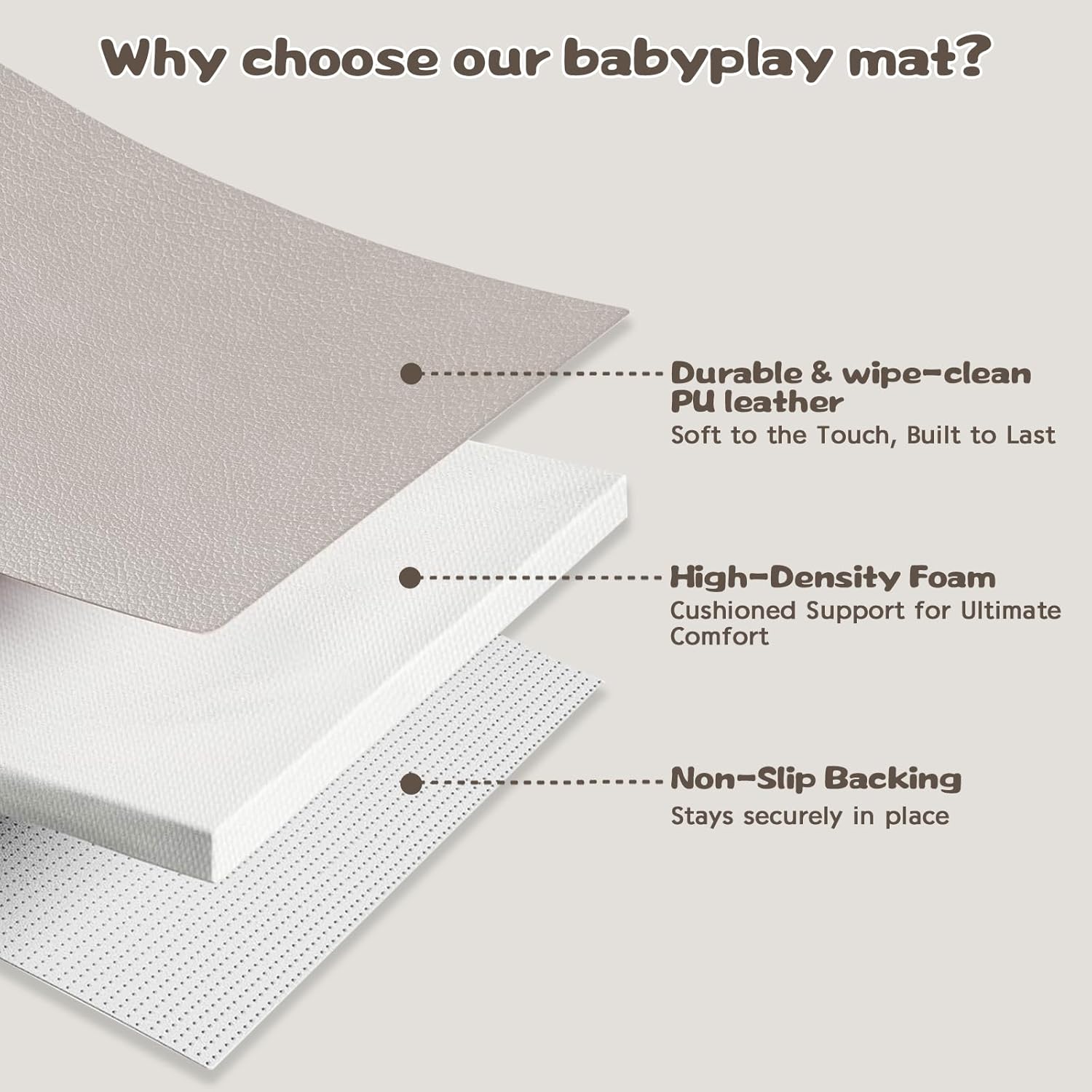 Why choose our babyplay mat?

Durable & wipe-clean PU leather
Soft to the Touch, Built to Last

High-Density Foam
Cushioned Support for Ultimate Comfort

Non-Slip Backing
Stays securely in place